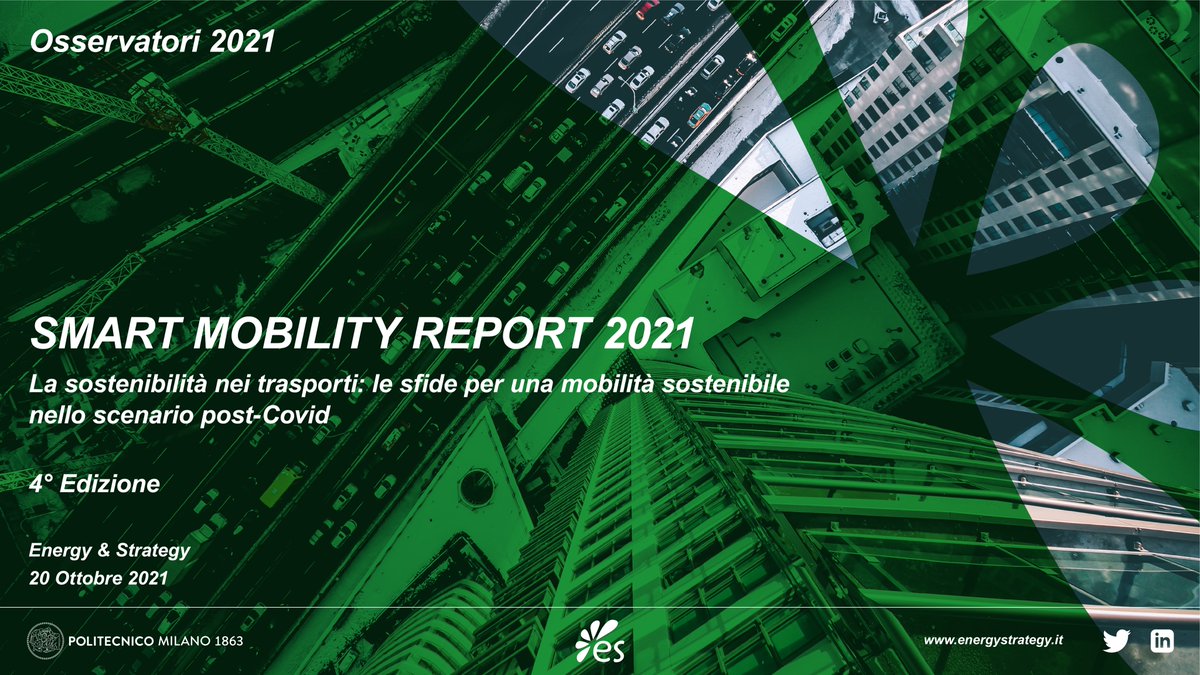 Osservatori 2021

SMART MOBILITY REPORT 2021

La sostenibilità nei trasporti: le sfide per una mobilità sostenibile nello scenario post-Covid

4° Edizione

Energy & Strategy
20 Ottobre 2021

POLITECNICO MILANO 1863

es

www.energystrategy.it

in